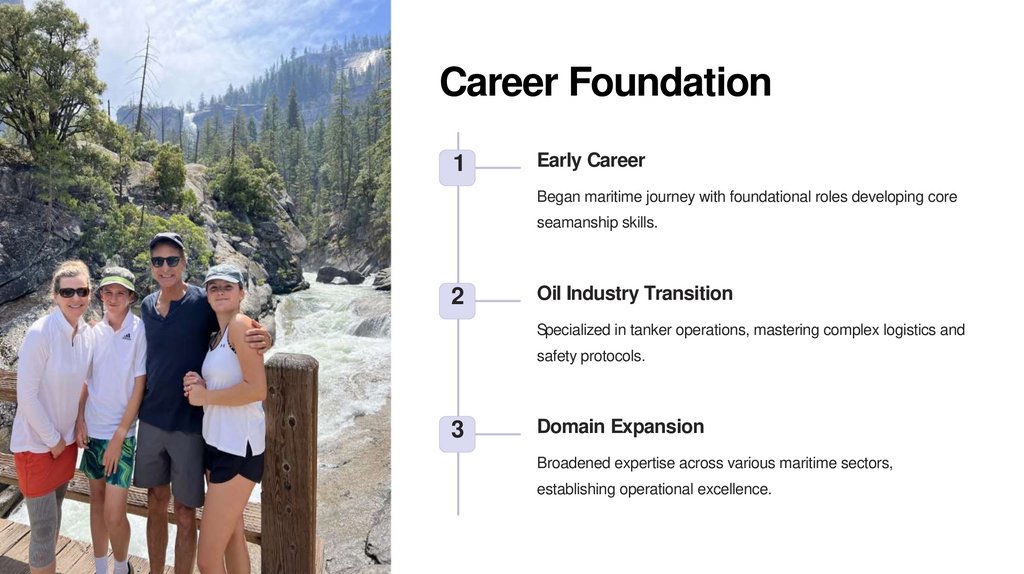 Career Foundation

1

Early Career

Began maritime journey with foundational roles developing core seamanship skills.

2

Oil Industry Transition

Specialized in tanker operations, mastering complex logistics and safety protocols.

3

Domain Expansion

Broadened expertise across various maritime sectors, establishing operational excellence.